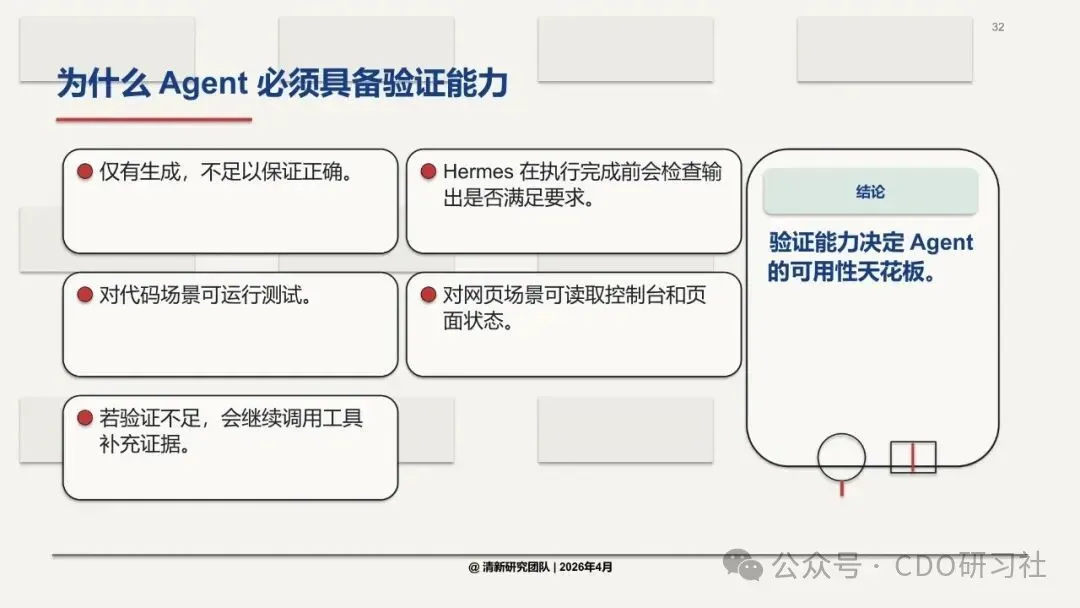 32

为什么 Agent 必须具备验证能力

仅有生成，不足以保证正确。

Hermes 在执行完成前会检查输出是否满足要求。

对代码场景可运行测试。

对网页场景可读取控制台和页面状态。

若验证不足，会继续调用工具补充证据。

结论

验证能力决定 Agent 的可用性天花板。

@ 清新研究团队 | 2026年4月

公众号 · CDO研习社